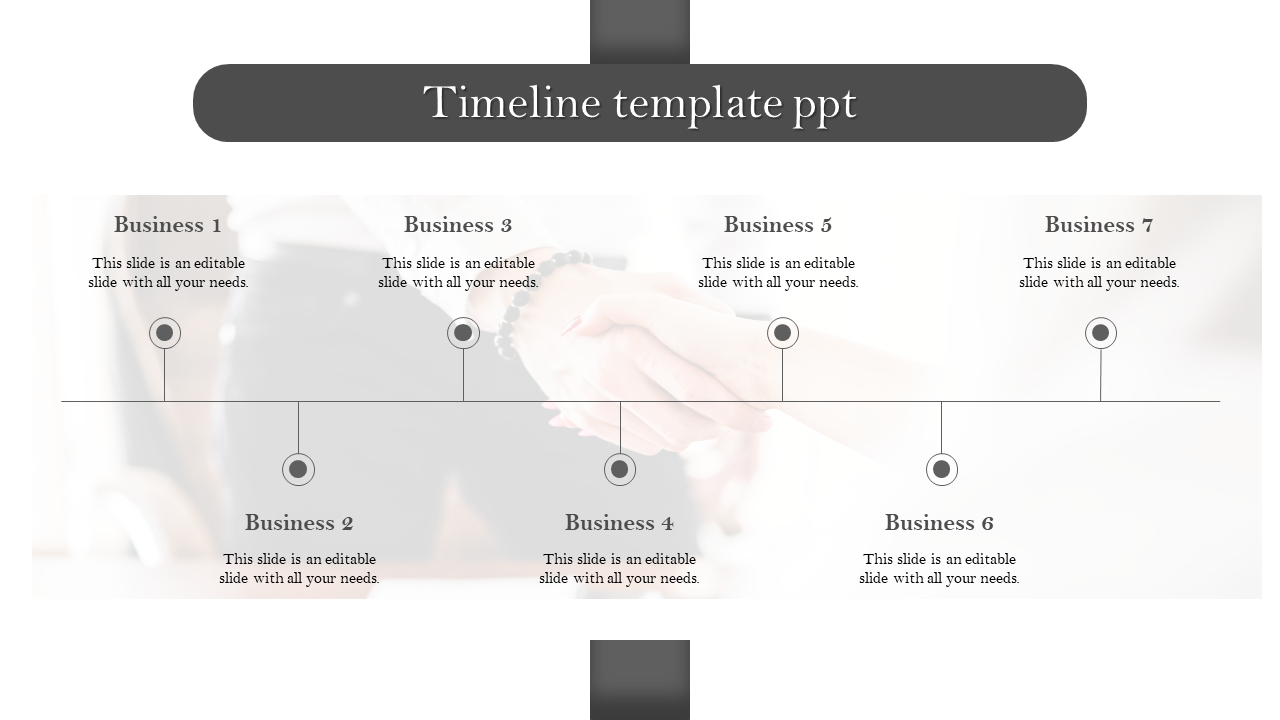 Timeline template ppt

Business 1
This slide is an editable slide with all your needs.

Business 3
This slide is an editable slide with all your needs.

Business 5
This slide is an editable slide with all your needs.

Business 7
This slide is an editable slide with all your needs.

Business 2
This slide is an editable slide with all your needs.

Business 4
This slide is an editable slide with all your needs.

Business 6
This slide is an editable slide with all your needs.